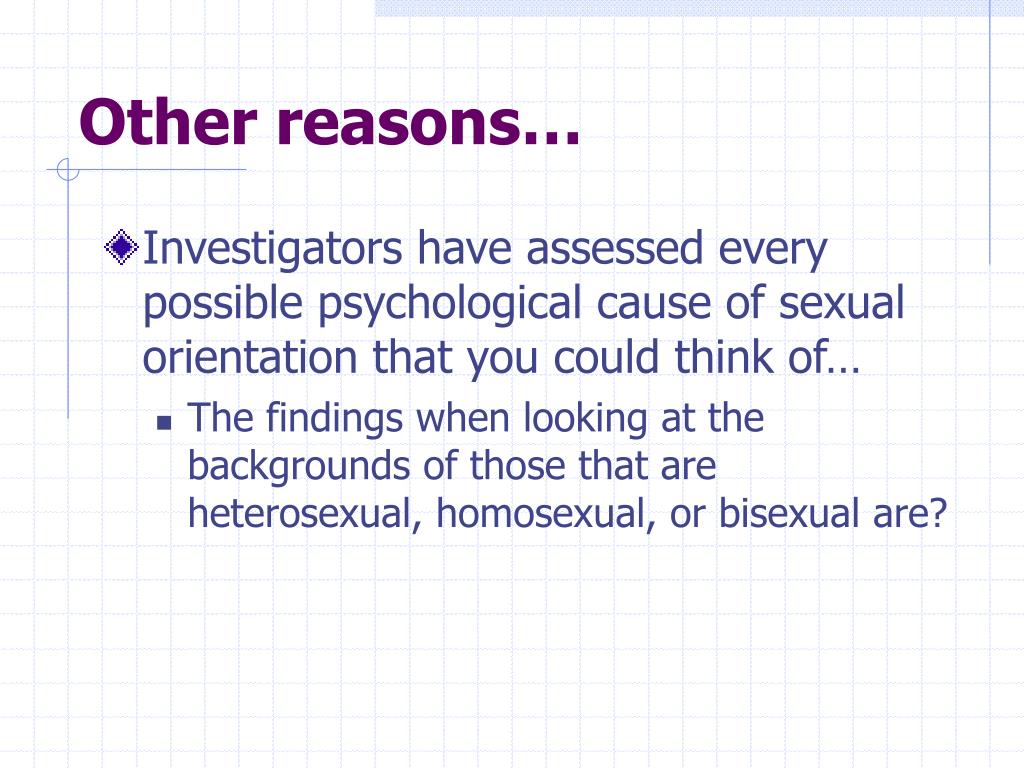 Other reasons…

Investigators have assessed every possible psychological cause of sexual orientation that you could think of…

The findings when looking at the backgrounds of those that are heterosexual, homosexual, or bisexual are?